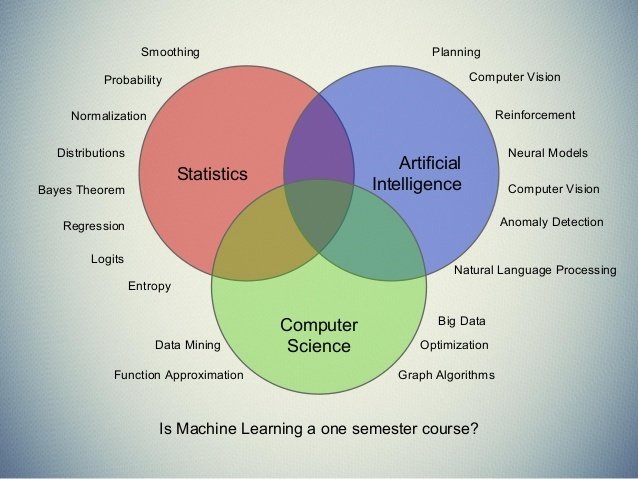 Smoothing
Probability
Normalization
Distributions
Bayes Theorem
Regression
Logits
Entropy

Statistics

Planning
Computer Vision
Reinforcement
Neural Models
Computer Vision
Anomaly Detection
Natural Language Processing

Artificial Intelligence

Computer Science

Data Mining
Function Approximation

Big Data
Optimization
Graph Algorithms

Is Machine Learning a one semester course?